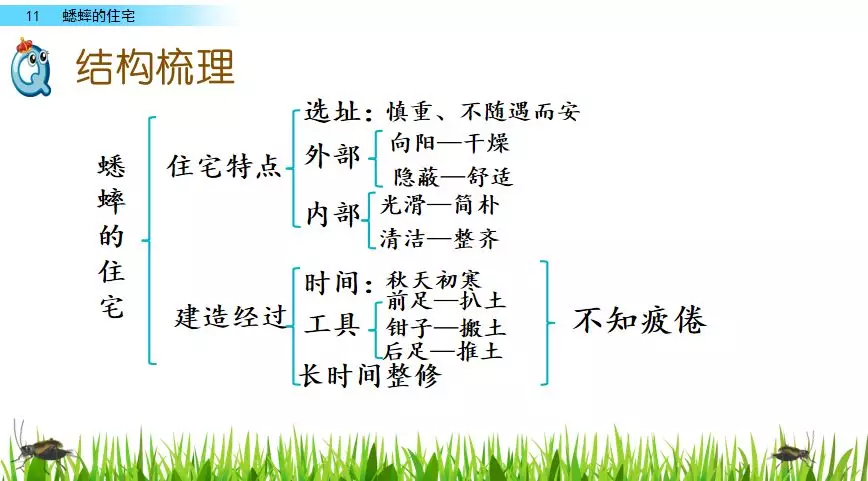 11 蟋蟀的住宅

结构梳理

蟋蟀的住宅

住宅特点
选址：慎重、不随遇而安
外部
向阳—干燥
隐蔽—舒适
内部
光滑—简朴
清洁—整齐

建造经过
时间：秋天初寒
工具
前足—扒土
钳子—搬土
后足—推土
长时间整修

不知疲倦